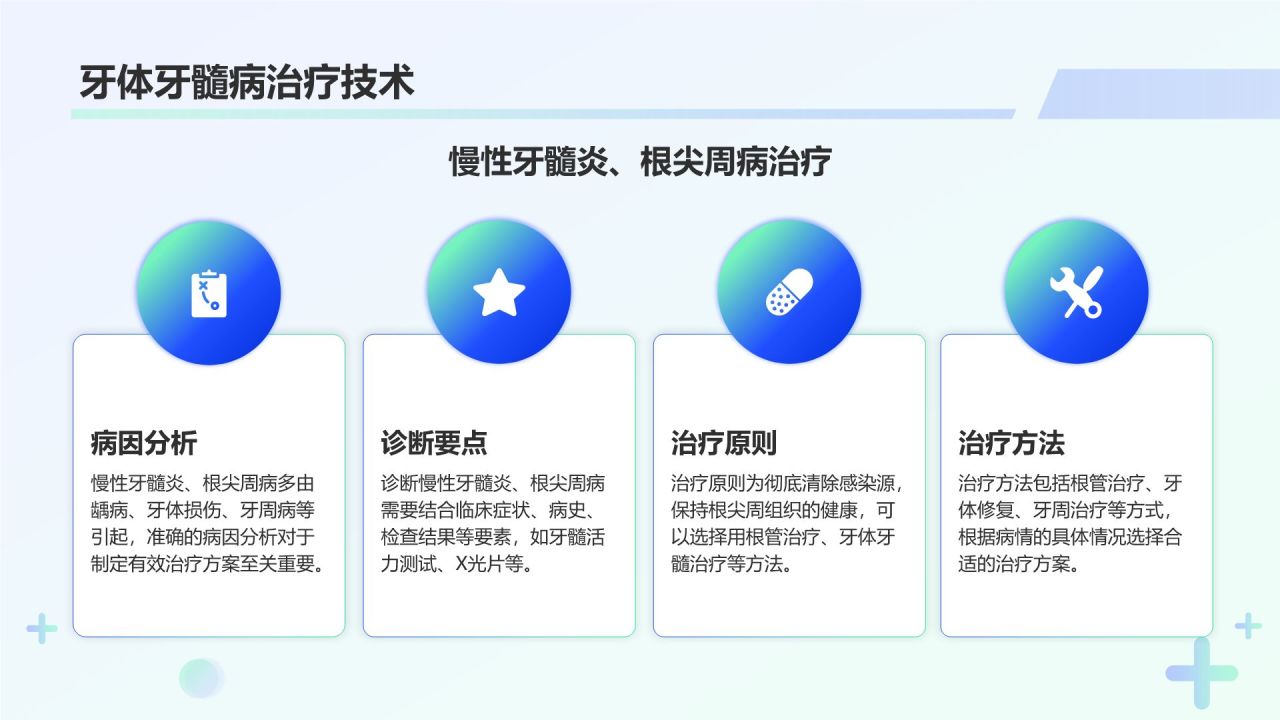 牙体牙髓病治疗技术

慢性牙髓炎、根尖周病治疗

病因分析

慢性牙髓炎、根尖周病多由龋病、牙体损伤、牙周病等引起，准确的病因分析对于制定有效治疗方案至关重要。

诊断要点

诊断慢性牙髓炎、根尖周病需要结合临床症状、病史、检查结果等要素，如牙髓活力测试、X光片等。

治疗原则

治疗原则为彻底清除感染源，保持根尖周组织的健康，可以选择用根管治疗、牙体牙髓治疗等方法。

治疗方法

治疗方法包括根管治疗、牙体修复、牙周治疗等方式，根据病情的具体情况选择合适的治疗方案。